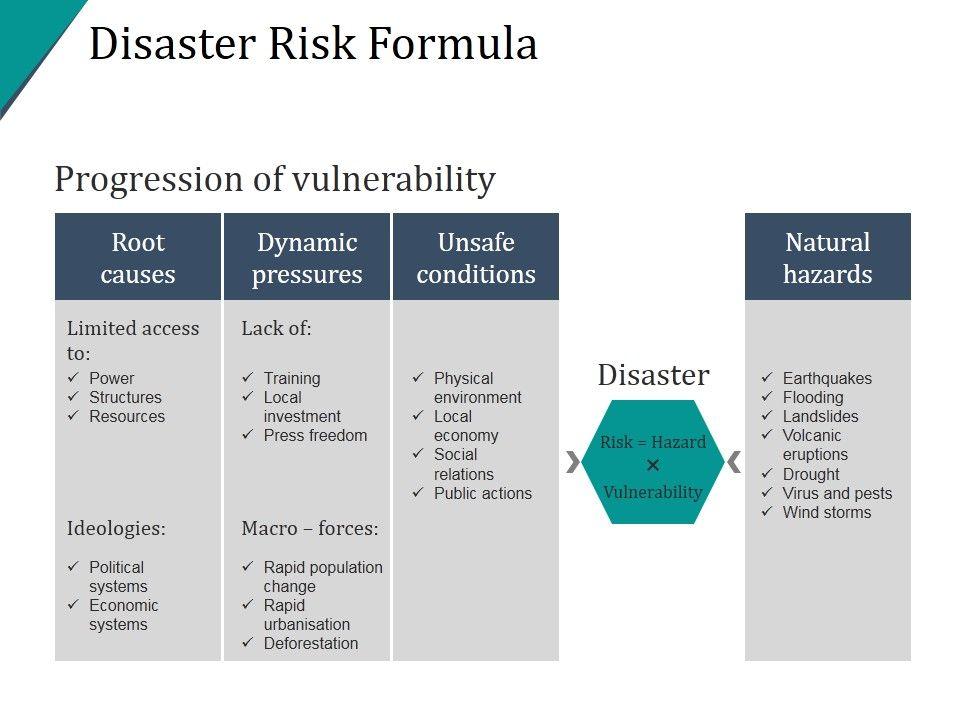 Disaster Risk Formula

Progression of vulnerability

Root causes

Limited access to:
✓ Power
✓ Structures
✓ Resources

Ideologies:
✓ Political systems
✓ Economic systems

Dynamic pressures

Lack of:
✓ Training
✓ Local investment
✓ Press freedom

Macro – forces:
✓ Rapid population change
✓ Rapid urbanisation
✓ Deforestation

Unsafe conditions

✓ Physical environment
✓ Local economy
✓ Social relations
✓ Public actions

Disaster

Risk = Hazard
×
Vulnerability

Natural hazards

✓ Earthquakes
✓ Flooding
✓ Landslides
✓ Volcanic eruptions
✓ Drought
✓ Virus and pests
✓ Wind storms